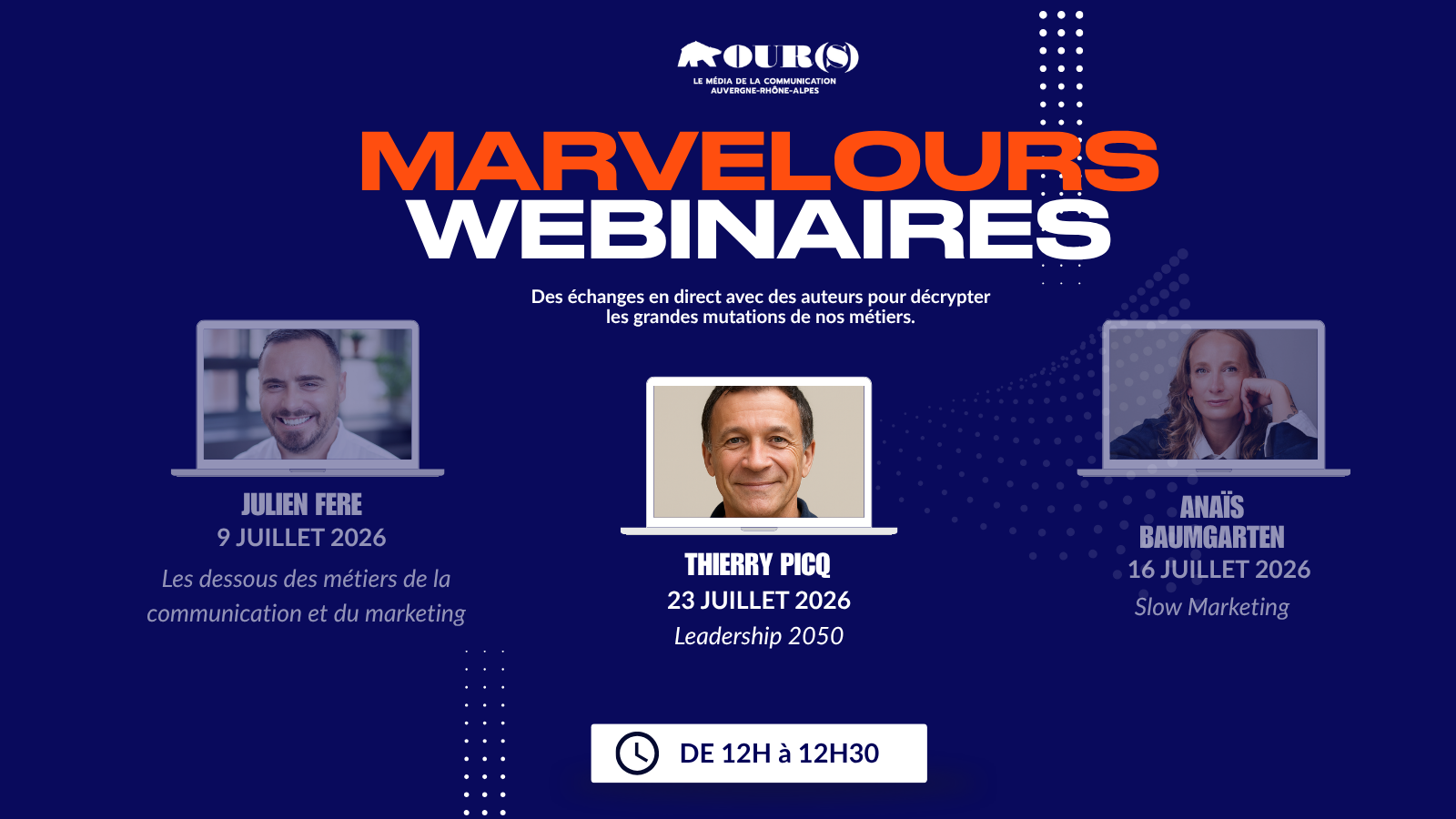 OUR(S)
LE MÉDIA DE LA COMMUNICATION AUVERGNE-RHÔNE-ALPES

MARVELOURS WEBINAIRES

Des échanges en direct avec des auteurs pour décrypter les grandes mutations de nos métiers.

JULIEN FERE
9 JUILLET 2026
Les dessous des métiers de la communication et du marketing

THIERRY PICQ
23 JUILLET 2026
Leadership 2050

ANAÏS BAUMGARTEN
16 JUILLET 2026
Slow Marketing

DE 12H à 12H30